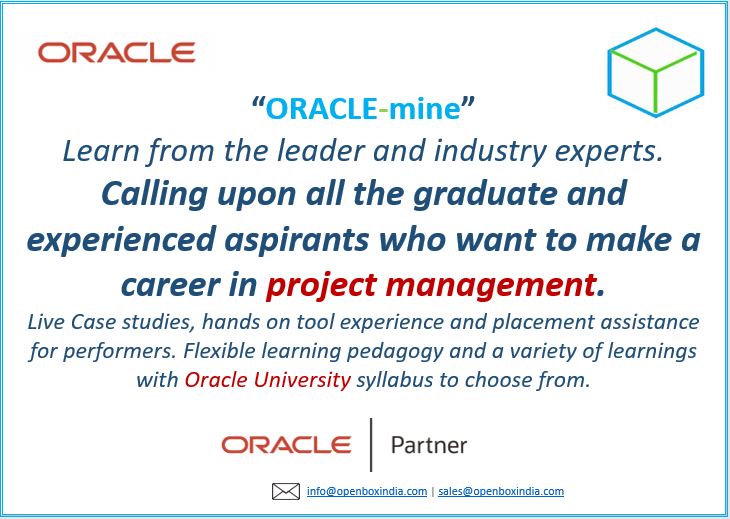 ORACLE

“ORACLE-mine”

Learn from the leader and industry experts.

Calling upon all the graduate and experienced aspirants who want to make a career in project management.

Live Case studies, hands on tool experience and placement assistance for performers. Flexible learning pedagogy and a variety of learnings with Oracle University syllabus to choose from.

ORACLE | Partner

info@openboxindia.com | sales@openboxindia.com